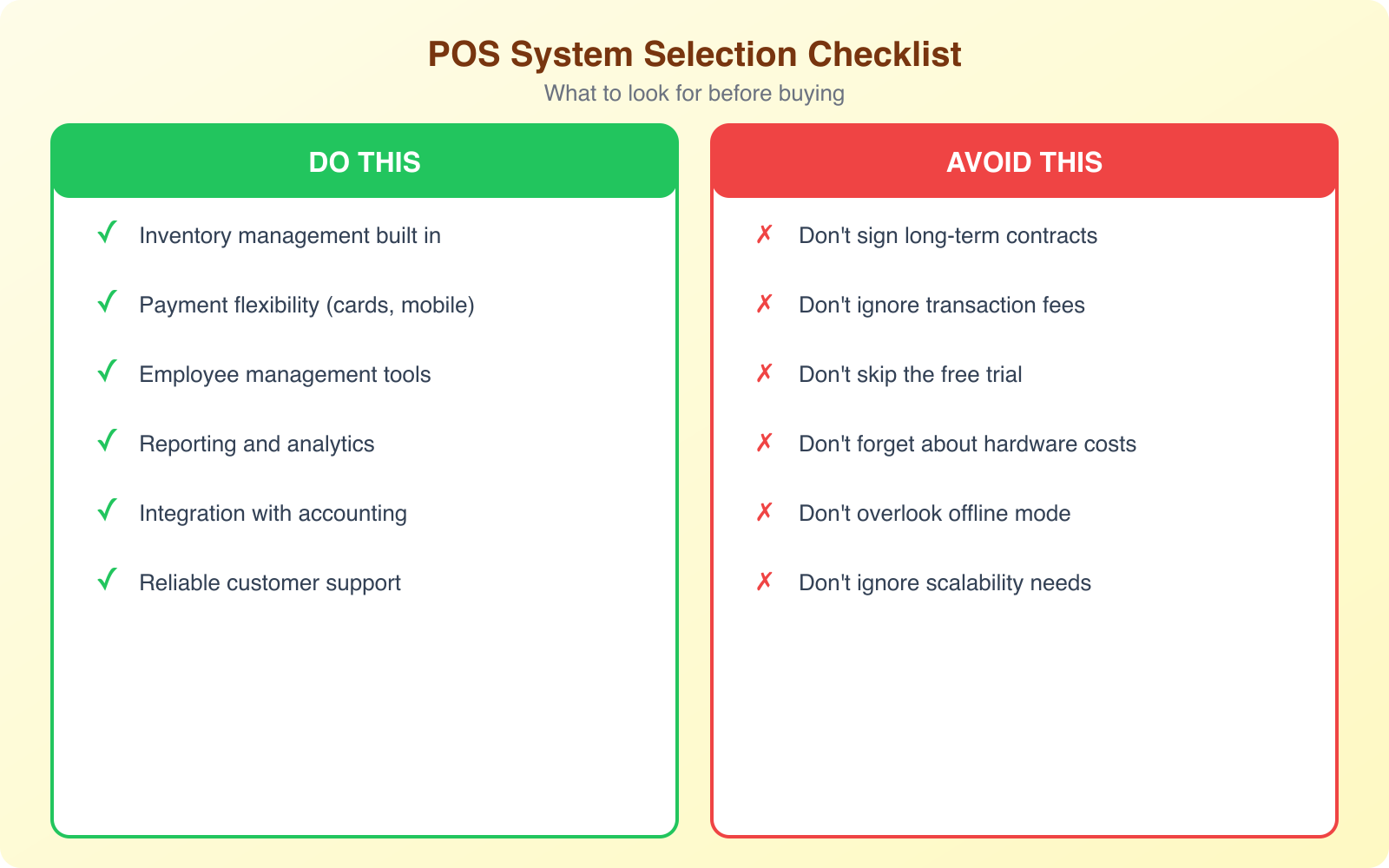 POS System Selection Checklist
What to look for before buying

DO THIS

✓ Inventory management built in

✓ Payment flexibility (cards, mobile)

✓ Employee management tools

✓ Reporting and analytics

✓ Integration with accounting

✓ Reliable customer support

AVOID THIS

✗ Don't sign long-term contracts

✗ Don't ignore transaction fees

✗ Don't skip the free trial

✗ Don't forget about hardware costs

✗ Don't overlook offline mode

✗ Don't ignore scalability needs